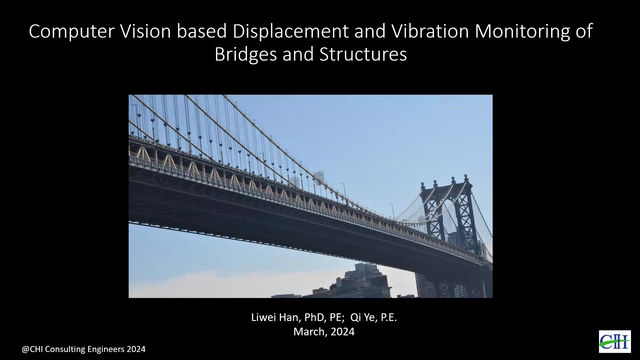 Computer Vision based Displacement and Vibration Monitoring of Bridges and Structures

Liwei Han, PhD, PE; Qi Ye, P.E.
March, 2024

@CHI Consulting Engineers 2024

CHI